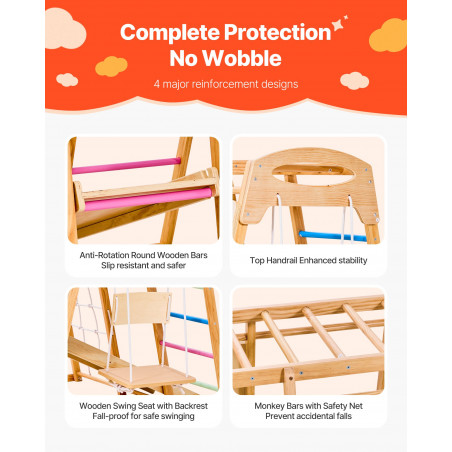 Complete Protection
No Wobble

4 major reinforcement designs

Anti-Rotation Round Wooden Bars
Slip resistant and safer

Top Handrail Enhanced stability

Wooden Swing Seat with Backrest
Fall-proof for safe swinging

Monkey Bars with Safety Net
Prevent accidental falls